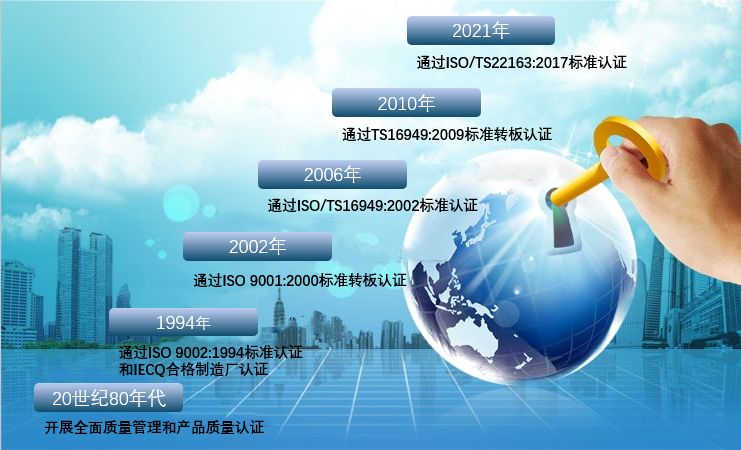 2021年

通过ISO/TS22163:2017标准认证

2010年

通过TS16949:2009标准转板认证

2006年

通过ISO/TS16949:2002标准认证

2002年

通过ISO 9001:2000标准转板认证

1994年

通过ISO 9002:1994标准认证
和IECQ合格制造厂认证

20世纪80年代

开展全面质量管理和产品质量认证